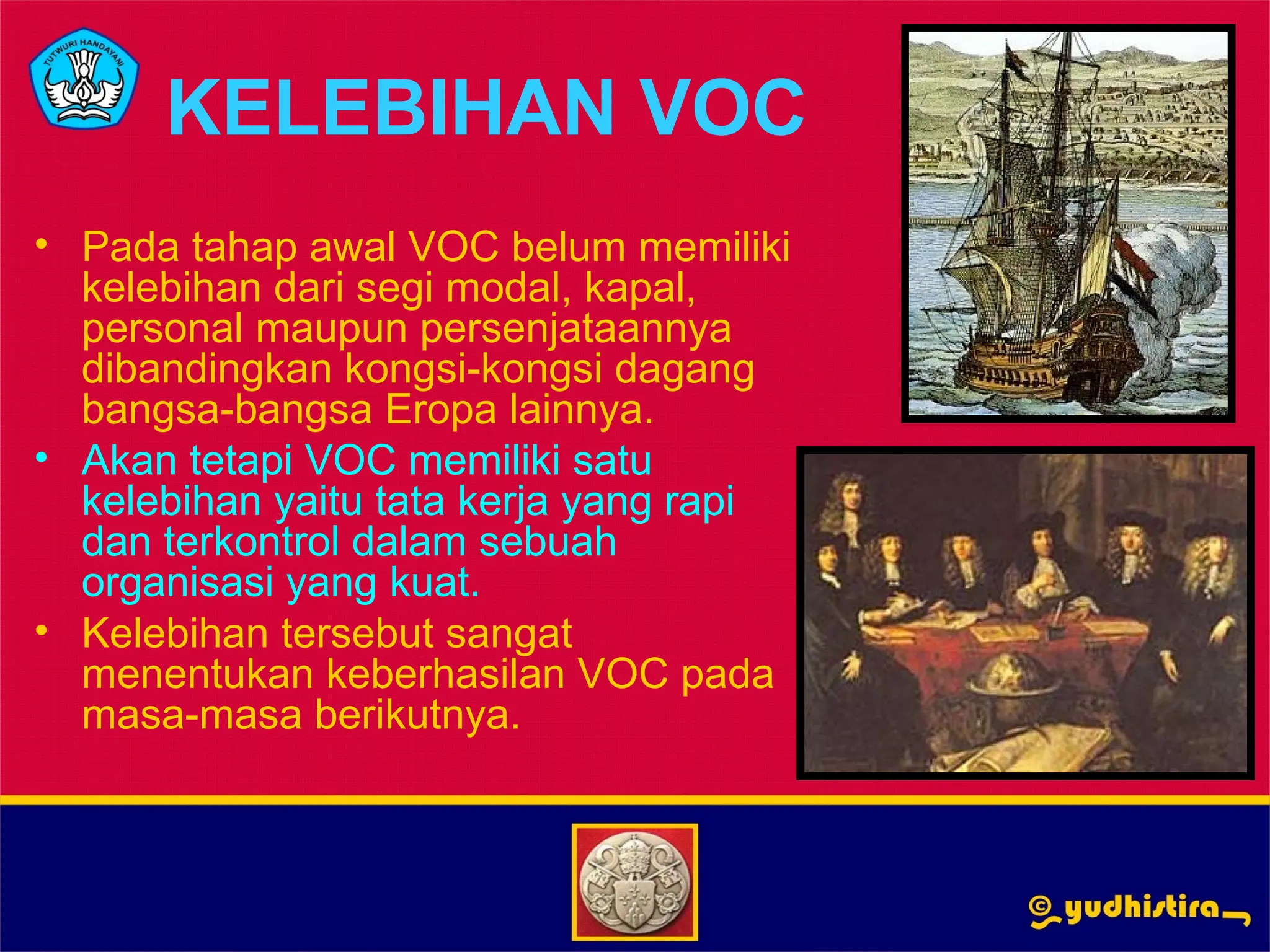 TUTWURI HANDAYANI

KELEBIHAN VOC

• Pada tahap awal VOC belum memiliki kelebihan dari segi modal, kapal, personal maupun persenjataannya dibandingkan kongsi-kongsi dagang bangsa-bangsa Eropa lainnya.

• Akan tetapi VOC memiliki satu kelebihan yaitu tata kerja yang rapi dan terkontrol dalam sebuah organisasi yang kuat.

• Kelebihan tersebut sangat menentukan keberhasilan VOC pada masa-masa berikutnya.

© yudhistira